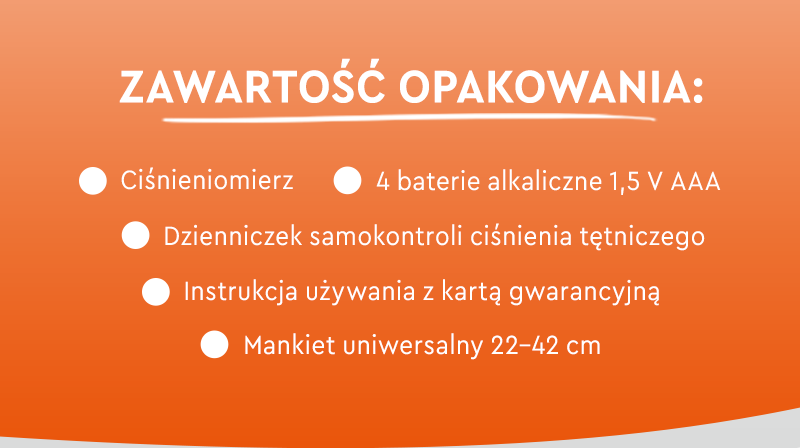 ZAWARTOŚĆ OPAKOWANIA:

Ciśnieniomierz
4 baterie alkaliczne 1,5 V AAA
Dzienniczek samokontroli ciśnienia tętniczego
Instrukcja używania z kartą gwarancyjną
Mankiet uniwersalny 22–42 cm